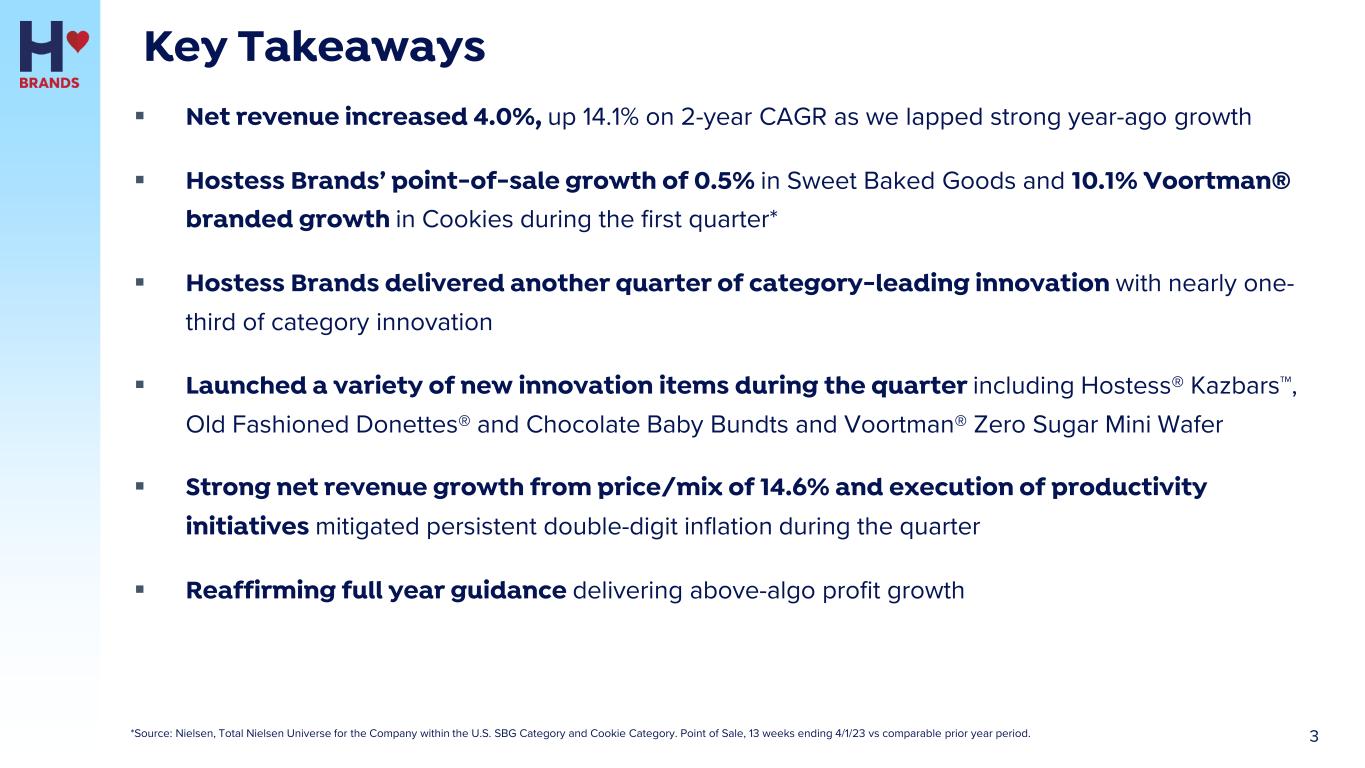 H BRANDS

Key Takeaways

▪ Net revenue increased 4.0%, up 14.1% on 2-year CAGR as we lapped strong year-ago growth

▪ Hostess Brands' point-of-sale growth of 0.5% in Sweet Baked Goods and 10.1% Voortman® branded growth in Cookies during the first quarter*

▪ Hostess Brands delivered another quarter of category-leading innovation with nearly one-third of category innovation

▪ Launched a variety of new innovation items during the quarter including Hostess® Kazbars™, Old Fashioned Donettes® and Chocolate Baby Bundts and Voortman® Zero Sugar Mini Wafer

▪ Strong net revenue growth from price/mix of 14.6% and execution of productivity initiatives mitigated persistent double-digit inflation during the quarter

▪ Reaffirming full year guidance delivering above-algo profit growth

*Source: Nielsen, Total Nielsen Universe for the Company within the U.S. SBG Category and Cookie Category. Point of Sale, 13 weeks ending 4/1/23 vs comparable prior year period.

3